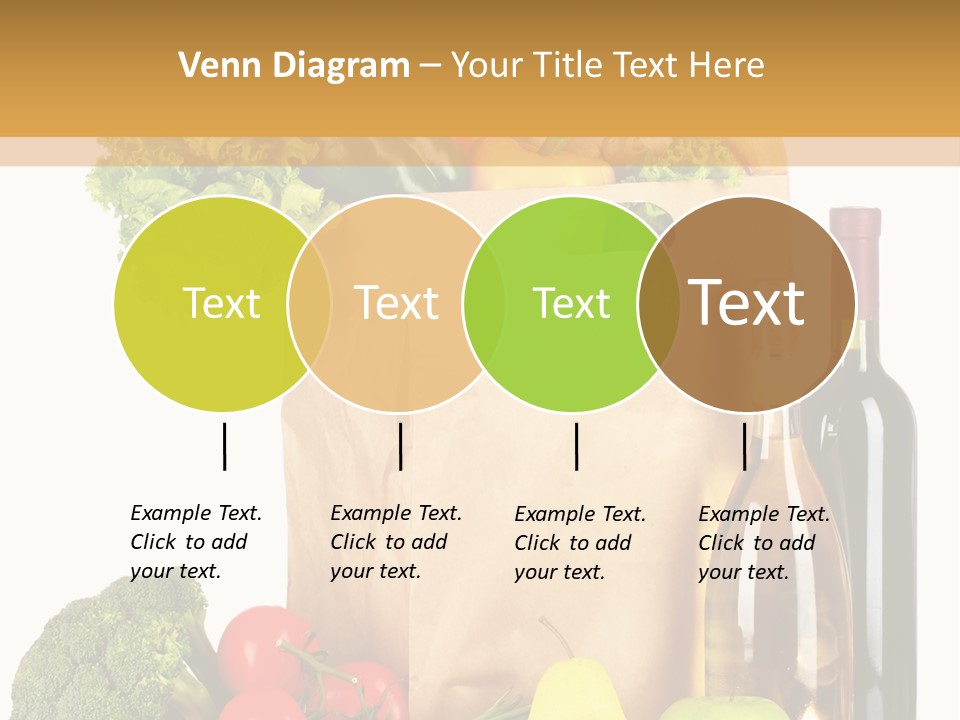 Venn Diagram – Your Title Text Here

Text

Text

Text

Text

Example Text. Click to add your text.

Example Text. Click to add your text.

Example Text. Click to add your text.

Example Text. Click to add your text.